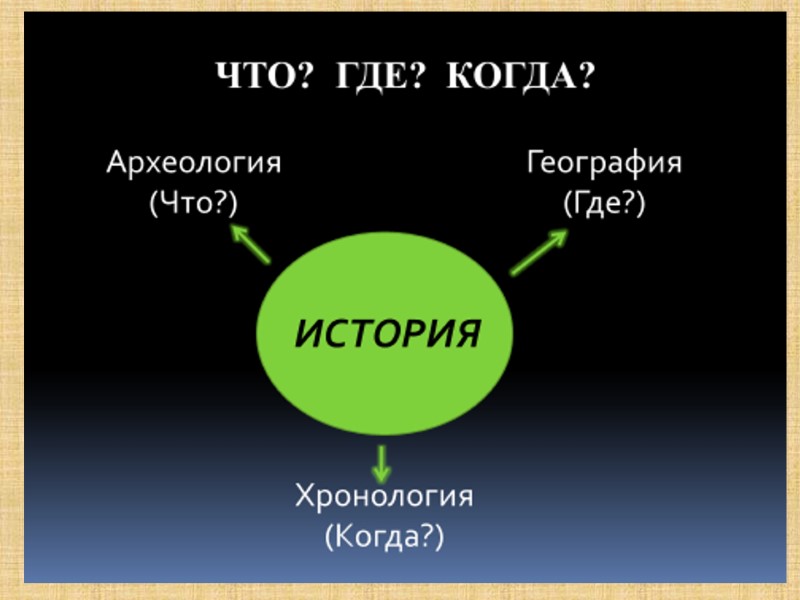 ЧТО? ГДЕ? КОГДА?

Археология
(Что?)

География
(Где?)

ИСТОРИЯ

Хронология
(Когда?)